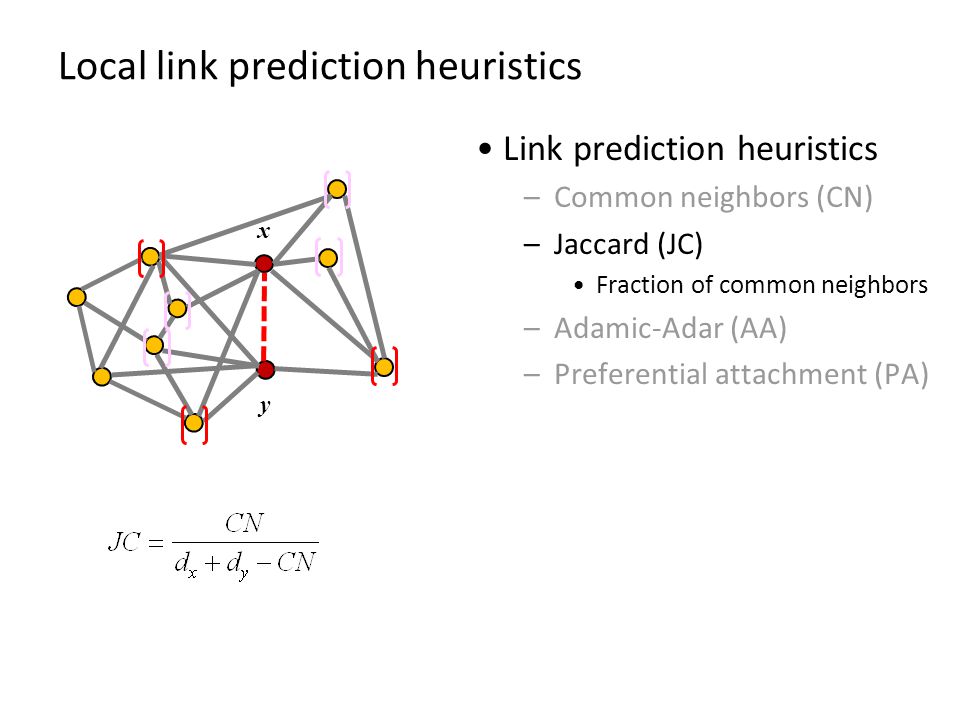 Local link prediction heuristics

x

y

$JC = \frac{CN}{d_x + d_y - CN}$

• Link prediction heuristics
– Common neighbors (CN)
– Jaccard (JC)
• Fraction of common neighbors
– Adamic-Adar (AA)
– Preferential attachment (PA)